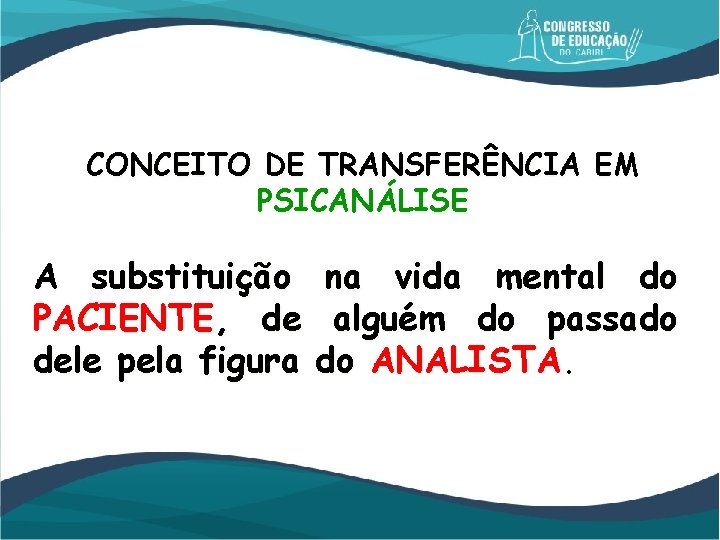 CONGRESSO
DE EDUCAÇÃO
DO CARIRI

CONCEITO DE TRANSFERÊNCIA EM PSICANÁLISE

A substituição na vida mental do PACIENTE, de alguém do passado dele pela figura do ANALISTA.